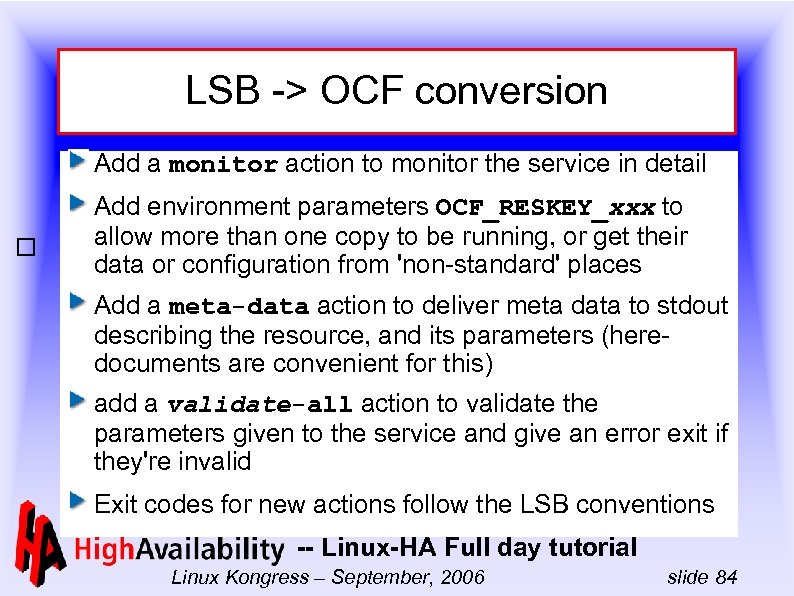 LSB -> OCF conversion

Add a monitor action to monitor the service in detail

Add environment parameters OCF_RESKEY_xxx to allow more than one copy to be running, or get their data or configuration from 'non-standard' places

Add a meta-data action to deliver meta data to stdout describing the resource, and its parameters (here-documents are convenient for this)

add a validate-all action to validate the parameters given to the service and give an error exit if they're invalid

Exit codes for new actions follow the LSB conventions

HA HighAvailability -- Linux-HA Full day tutorial

Linux Kongress – September, 2006 slide 84